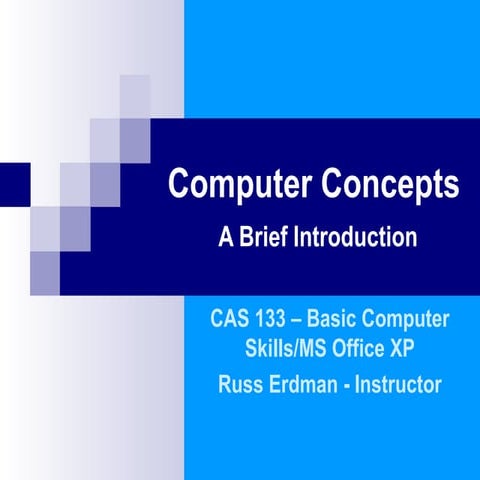 Computer Concepts

A Brief Introduction

CAS 133 – Basic Computer Skills/MS Office XP

Russ Erdman - Instructor